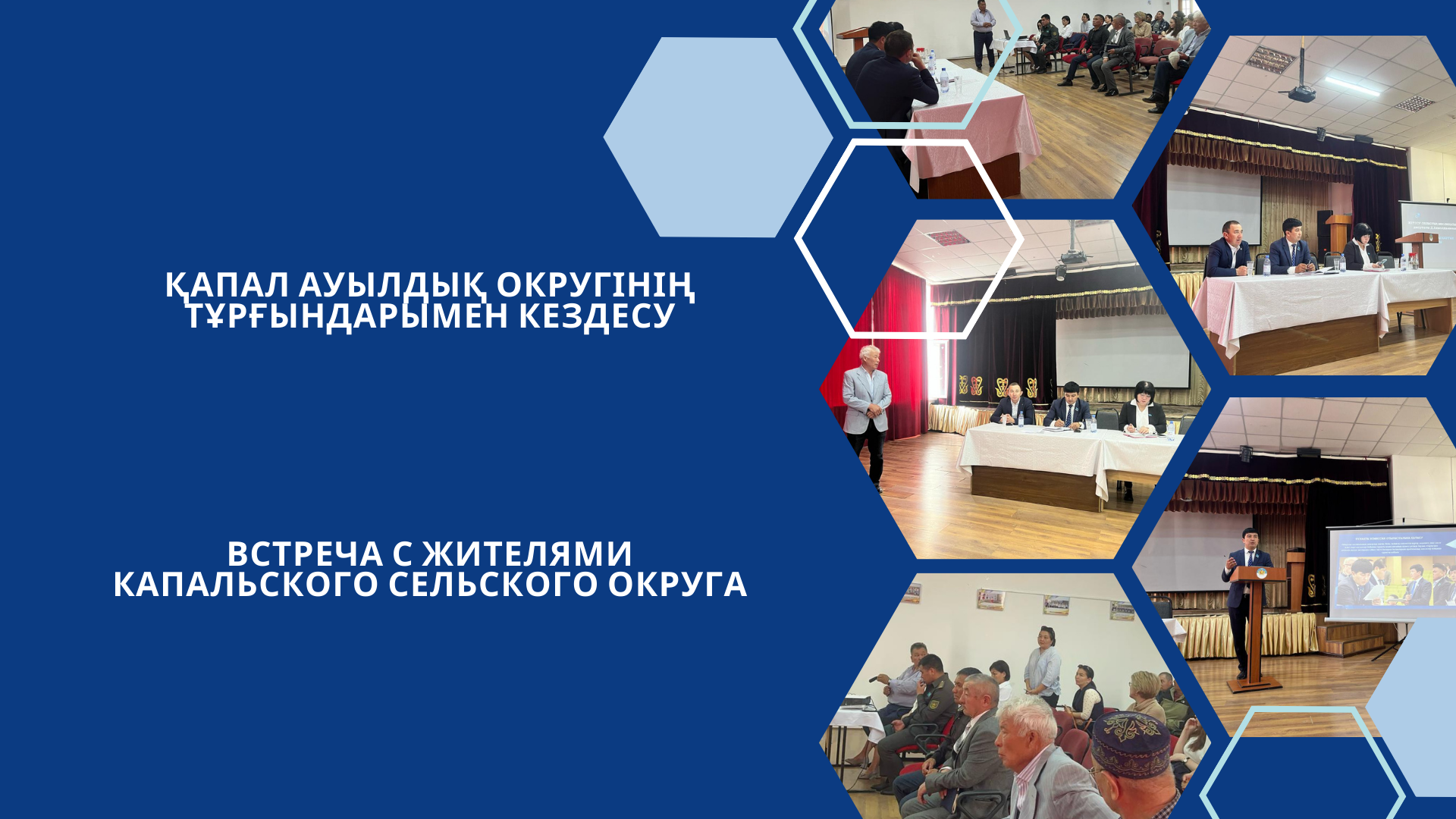 ҚАПАЛ АУЫЛДЫҚ ОКРУГІНІҢ ТҰРҒЫНДАРЫМЕН КЕЗДЕСУ

ВСТРЕЧА С ЖИТЕЛЯМИ КАПАЛЬСКОГО СЕЛЬСКОГО ОКРУГА